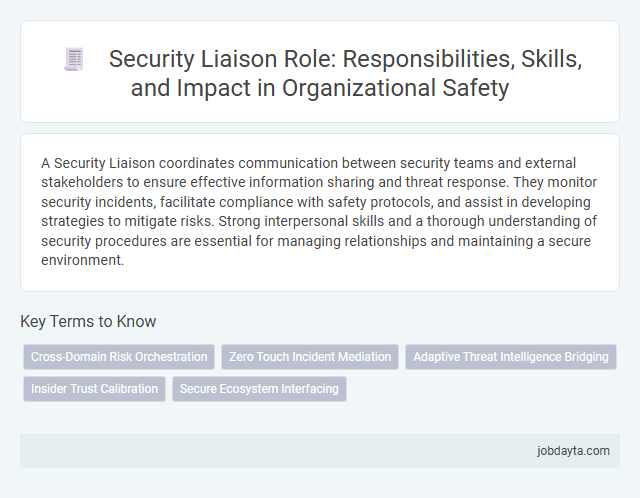 Security Liaison Role: Responsibilities, Skills, and Impact in Organizational Safety

A Security Liaison coordinates communication between security teams and external stakeholders to ensure effective information sharing and threat response. They monitor security incidents, facilitate compliance with safety protocols, and assist in developing strategies to mitigate risks. Strong interpersonal skills and a thorough understanding of security procedures are essential for managing relationships and maintaining a secure environment.

Key Terms to Know

Cross-Domain Risk Orchestration

Zero Touch Incident Mediation

Adaptive Threat Intelligence Bridging

Insider Trust Calibration

Secure Ecosystem Interfacing

jobdayta.com